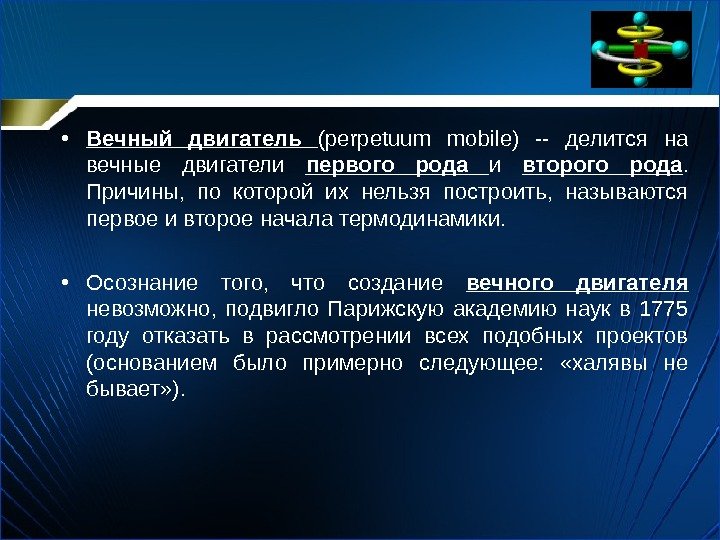 • Вечный двигатель (perpetuum mobile) -- делится на вечные двигатели первого рода и второго рода. Причины, по которой их нельзя построить, называются первое и второе начала термодинамики.

• Осознание того, что создание вечного двигателя невозможно, подвигло Парижскую академию наук в 1775 году отказать в рассмотрении всех подобных проектов (основанием было примерно следующее: «халявы не бывает»).